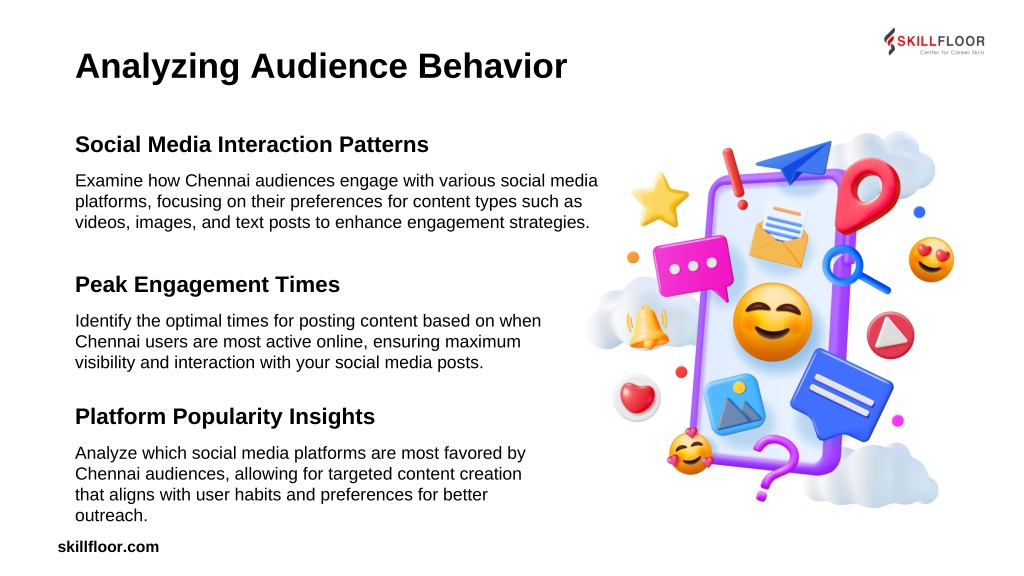 SKILLFLOOR
Center for Career Skills

Analyzing Audience Behavior

Social Media Interaction Patterns

Examine how Chennai audiences engage with various social media platforms, focusing on their preferences for content types such as videos, images, and text posts to enhance engagement strategies.

Peak Engagement Times

Identify the optimal times for posting content based on when Chennai users are most active online, ensuring maximum visibility and interaction with your social media posts.

Platform Popularity Insights

Analyze which social media platforms are most favored by Chennai audiences, allowing for targeted content creation that aligns with user habits and preferences for better outreach.

skillfloor.com